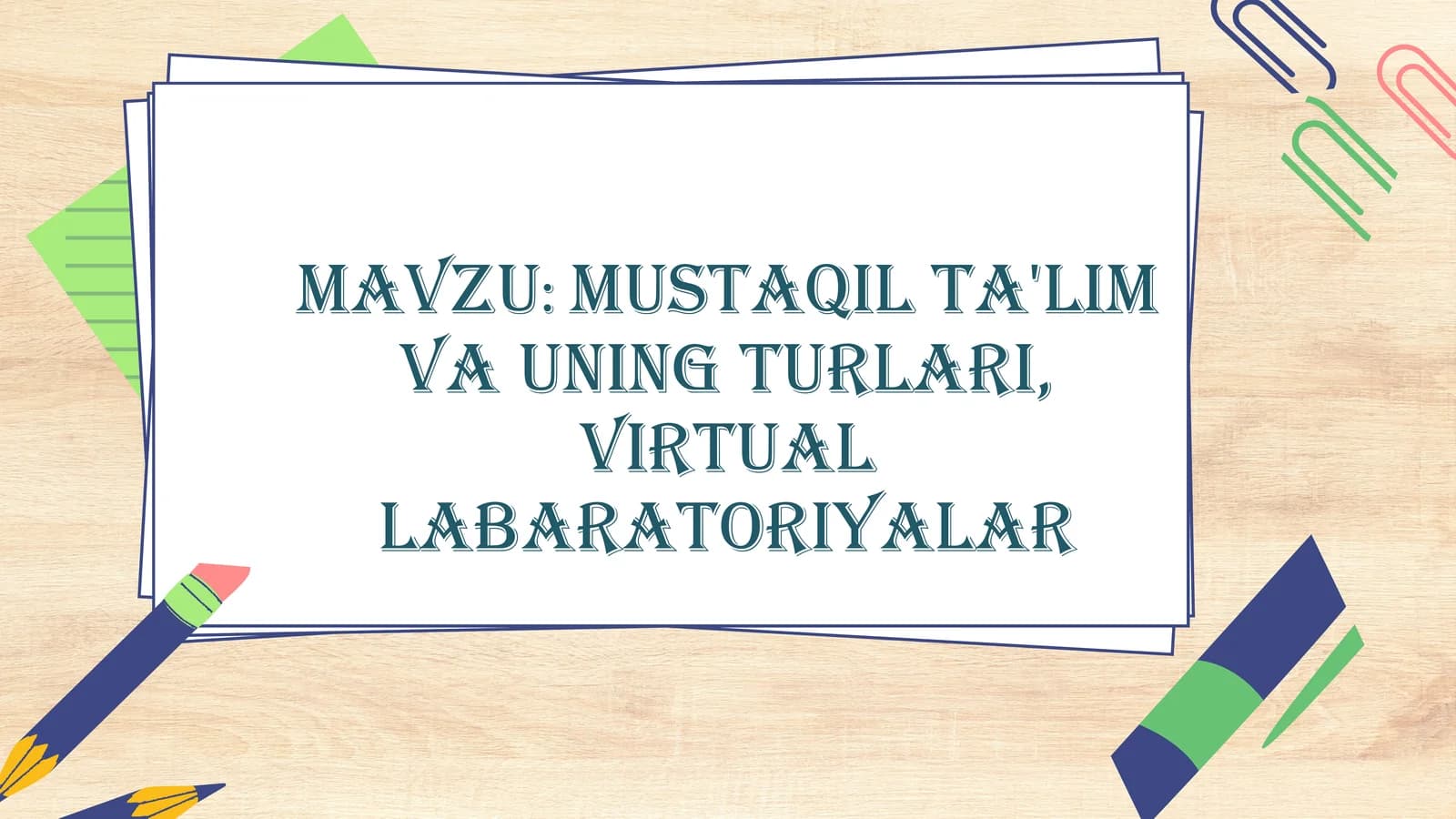 MAVZU: MUSTAQIL TA'LIM VA UNING TURLARI, VIRTUAL LABARATORIYALAR